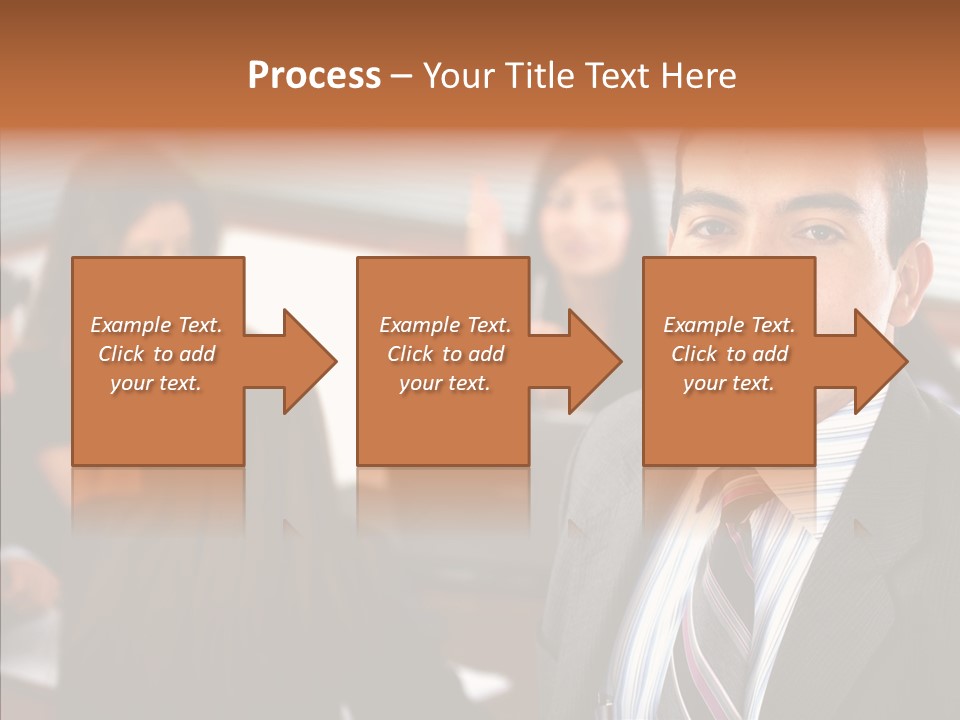 Process – Your Title Text Here

Example Text. Click to add your text.

Example Text. Click to add your text.

Example Text. Click to add your text.